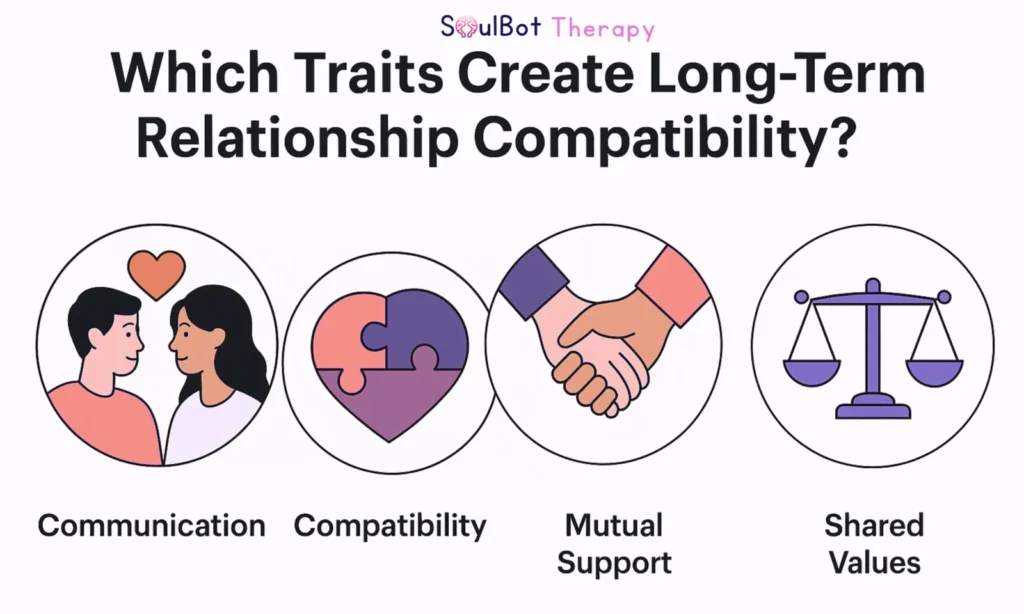 SoulBot Therapy

Which Traits Create Long-Term Relationship Compatibility?

Communication

Compatibility

Mutual Support

Shared Values